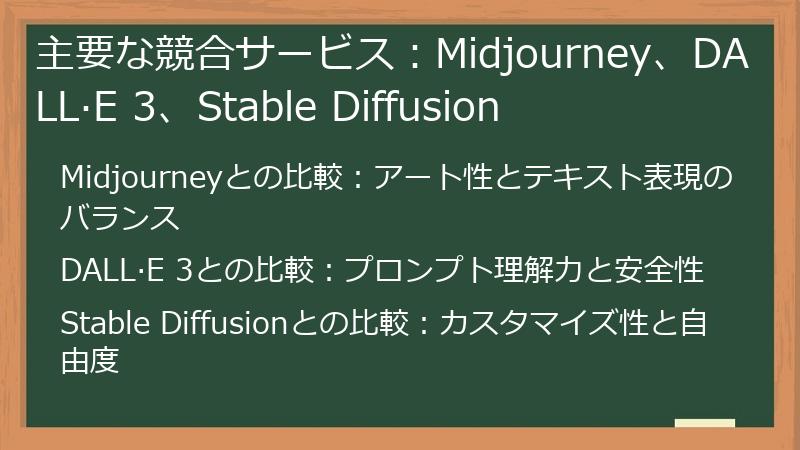 主要な競合サービス：Midjourney、DALL·E 3、Stable Diffusion

Midjourneyとの比較：アート性とテキスト表現のバランス

DALL·E 3との比較：プロンプト理解力と安全性

Stable Diffusionとの比較：カスタマイズ性と自由度